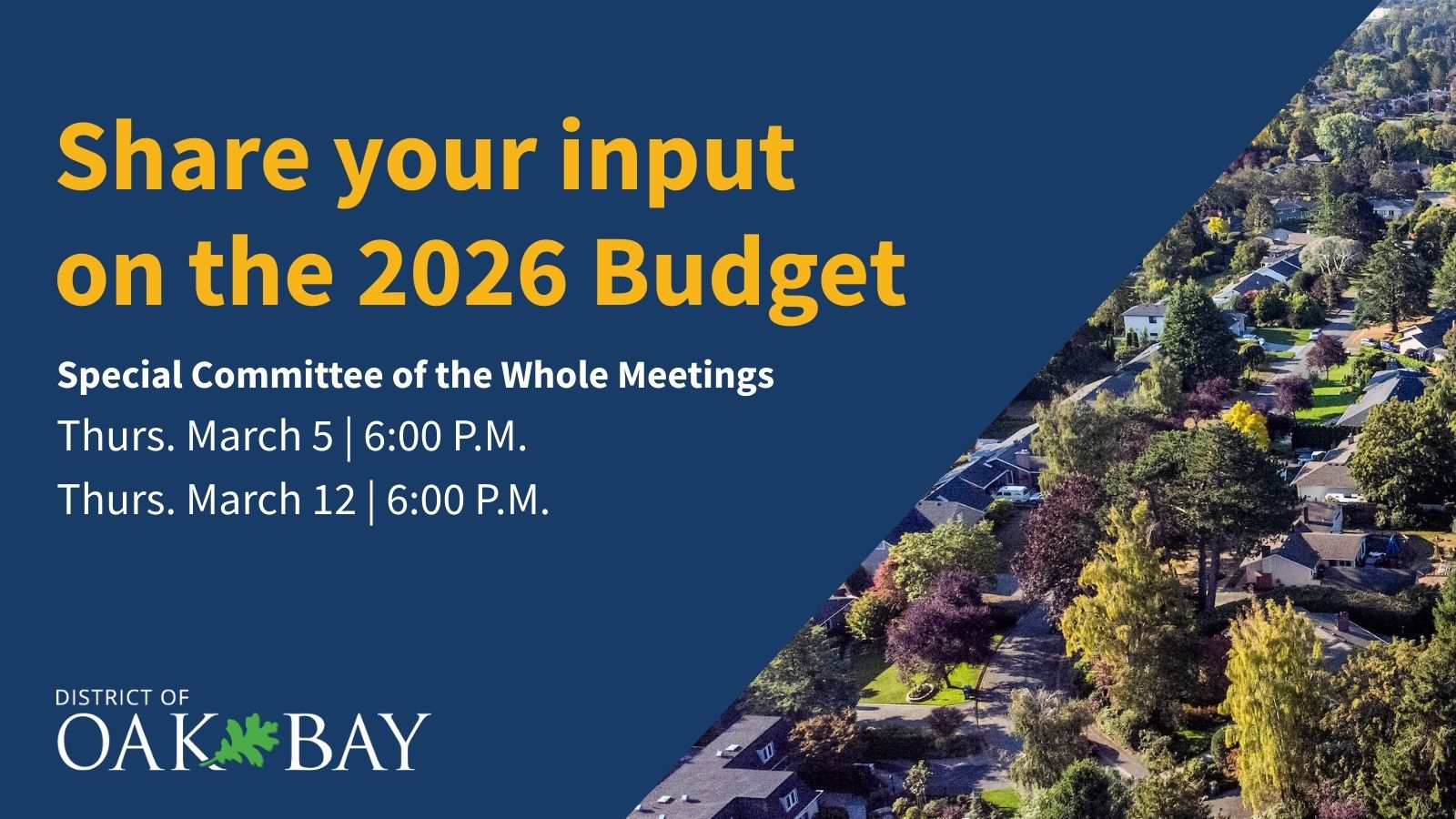 Share your input on the 2026 Budget

Special Committee of the Whole Meetings

Thurs. March 5 | 6:00 P.M.

Thurs. March 12 | 6:00 P.M.

DISTRICT OF
OAK BAY